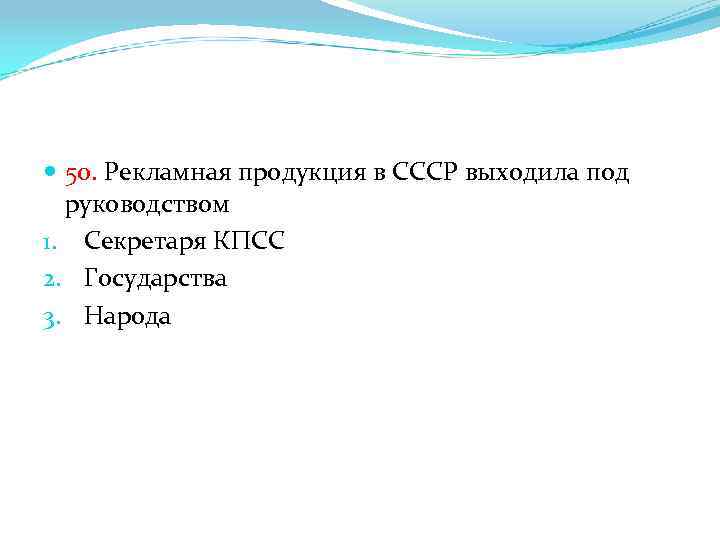 50. Рекламная продукция в СССР выходила под руководством

1. Секретаря КПСС
2. Государства
3. Народа